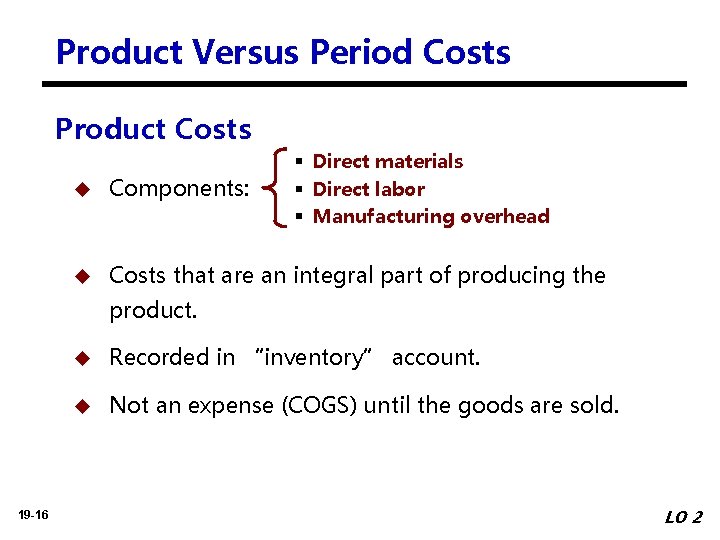 Product Versus Period Costs

Product Costs

◆ Components:
▪ Direct materials
▪ Direct labor
▪ Manufacturing overhead

◆ Costs that are an integral part of producing the product.

◆ Recorded in "inventory" account.

◆ Not an expense (COGS) until the goods are sold.

19-16

LO 2